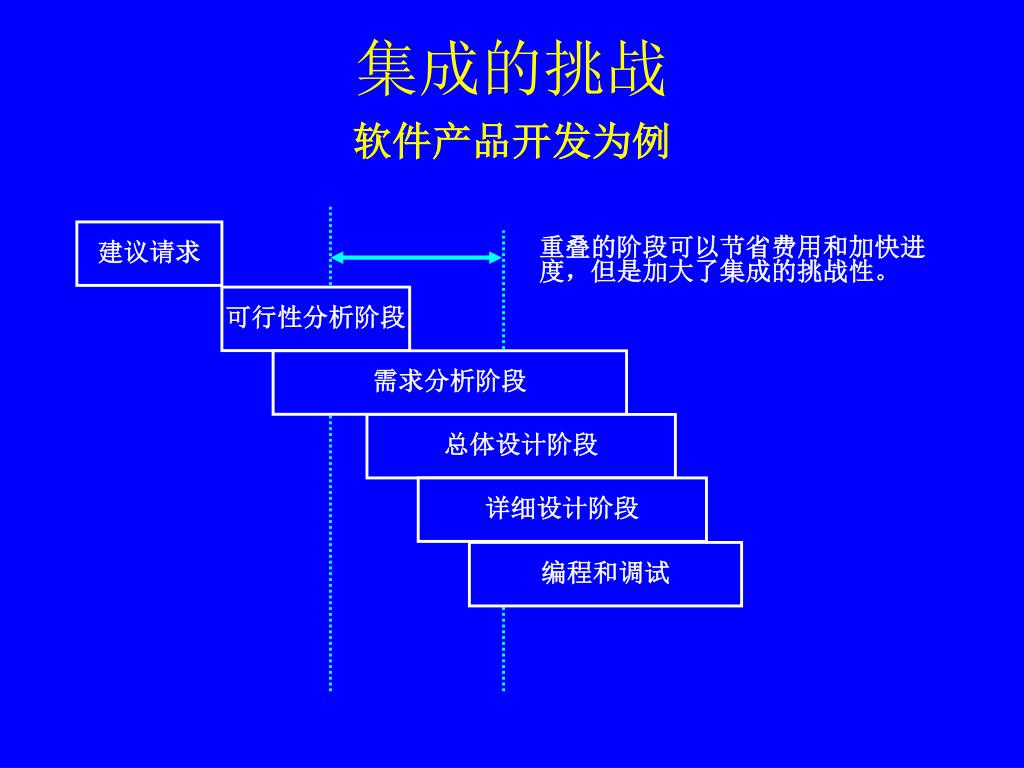 集成的挑战

软件产品开发为例

建议请求

重叠的阶段可以节省费用和加快进度，但是加大了集成的挑战性。

可行性分析阶段

需求分析阶段

总体设计阶段

详细设计阶段

编程和调试